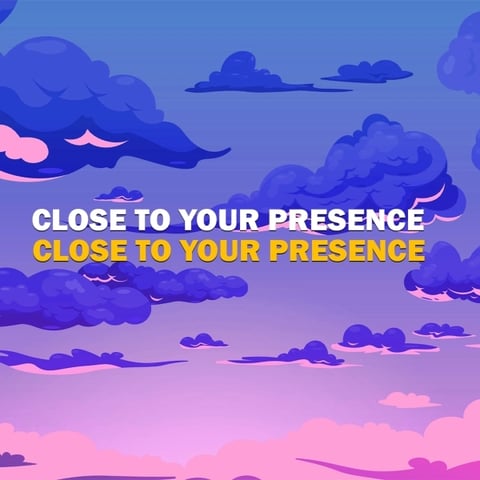 CLOSE TO YOUR PRESENCE
CLOSE TO YOUR PRESENCE